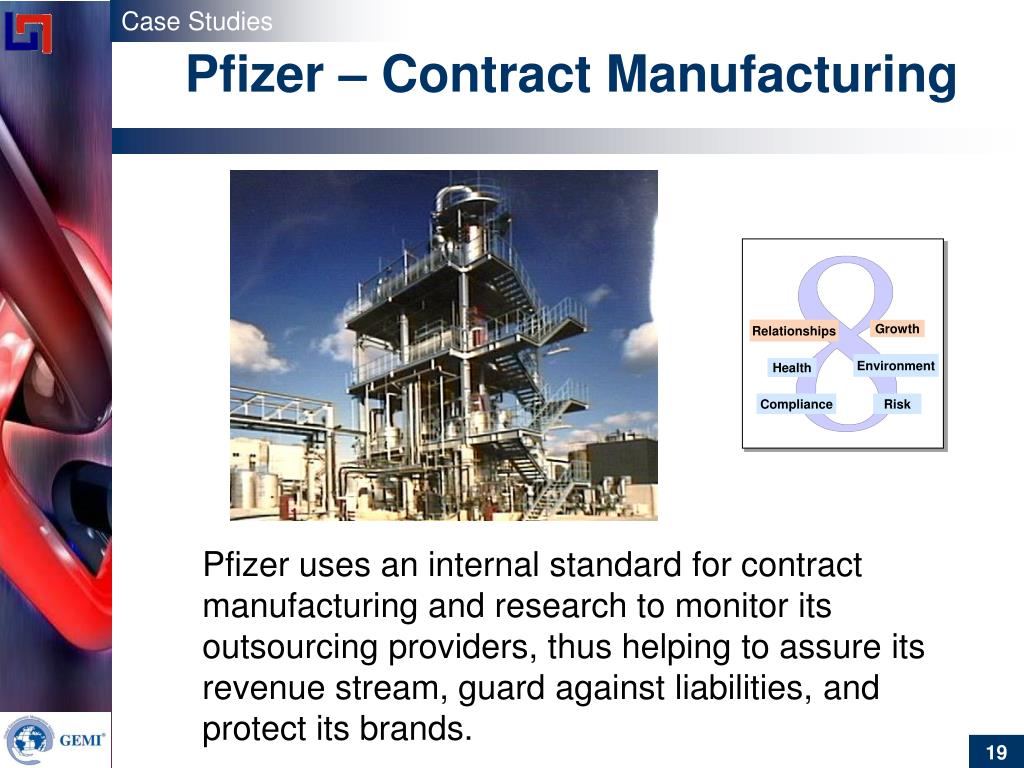 Case Studies

Pfizer – Contract Manufacturing

Relationships
Growth
Health
Environment
Compliance
Risk

Pfizer uses an internal standard for contract manufacturing and research to monitor its outsourcing providers, thus helping to assure its revenue stream, guard against liabilities, and protect its brands.

GEMI®

19